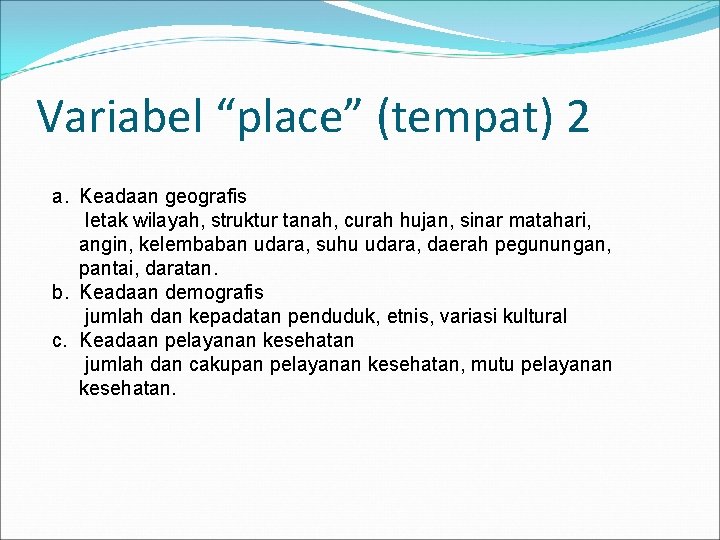 Variabel “place” (tempat) 2

a. Keadaan geografis
letak wilayah, struktur tanah, curah hujan, sinar matahari, angin, kelembaban udara, suhu udara, daerah pegunungan, pantai, daratan.
b. Keadaan demografis
jumlah dan kepadatan penduduk, etnis, variasi kultural
c. Keadaan pelayanan kesehatan
jumlah dan cakupan pelayanan kesehatan, mutu pelayanan kesehatan.